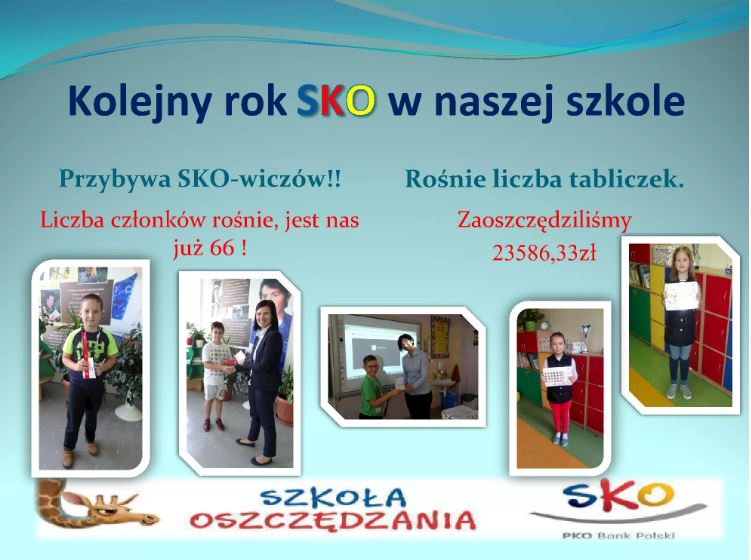 Kolejny rok SKO w naszej szkole

Przybywa SKO-wiczów!!

Liczba członków rośnie, jest nas już 66 !

Rośnie liczba tabliczek.

Zaoszczędziliśmy 23586,33zł

SZKOŁA OSZCZĘDZANIA

SKO

PKO Bank Polski